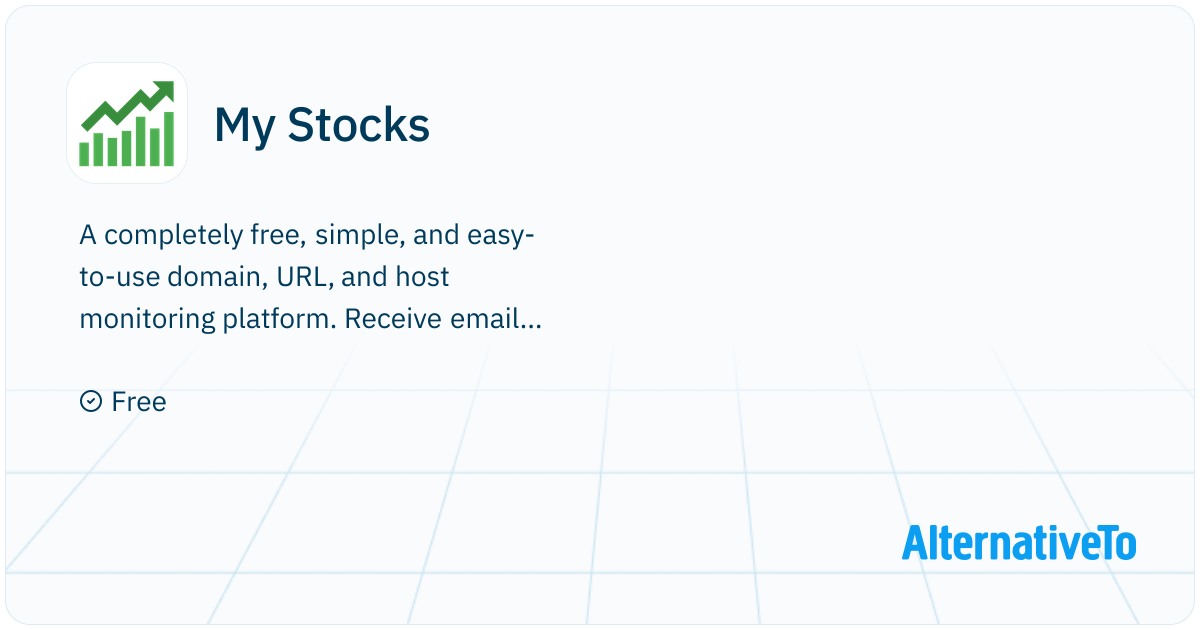 My Stocks

A completely free, simple, and easy-to-use domain, URL, and host monitoring platform. Receive email...

Free

AlternativeTo